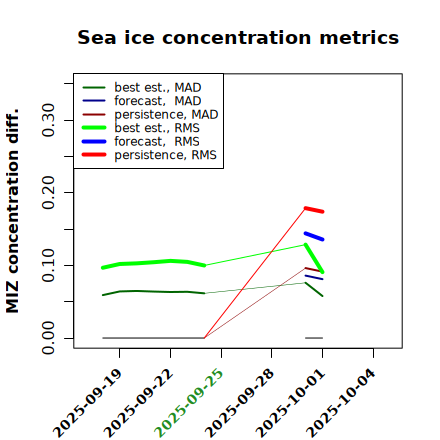 Sea ice concentration metrics

best est., MAD
forecast, MAD
persistence, MAD
best est., RMS
forecast, RMS
persistence, RMS

MIZ concentration diff.

0.00
0.10
0.20
0.30

2025-09-19
2025-09-22
2025-09-25
2025-09-28
2025-10-01
2025-10-04